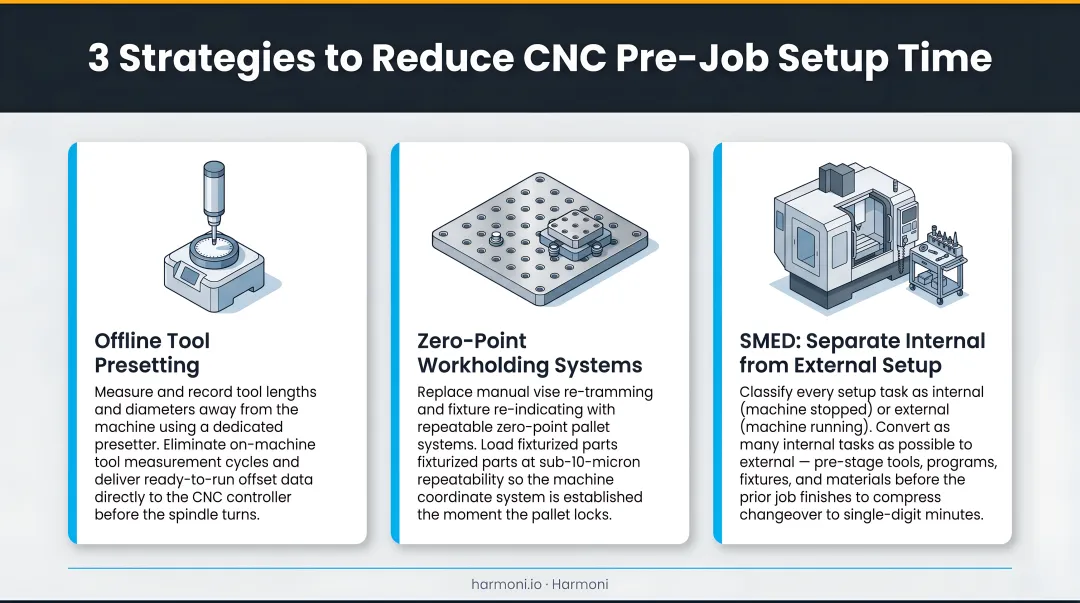 3 Strategies to Reduce CNC Pre-Job Setup Time

Offline Tool Presetting

Measure and record tool lengths and diameters away from the machine using a dedicated presetter. Eliminate on-machine tool measurement cycles and deliver ready-to-run offset data directly to the CNC controller before the spindle turns.

Zero-Point Workholding Systems

Replace manual vise re-tramming and fixture re-indicating with repeatable zero-point pallet systems. Load fixturized parts fixturized parts at sub-10-micron repeatability so the machine coordinate system is established the moment the pallet locks.

SMED: Separate Internal from External Setup

Classify every setup task as internal (machine stopped) or external (machine running). Convert as many internal tasks as possible to external — pre-stage tools, programs, fixtures, and materials before the prior job finishes to compress changeover to single-digit minutes.

harmoni.io · Harmoni